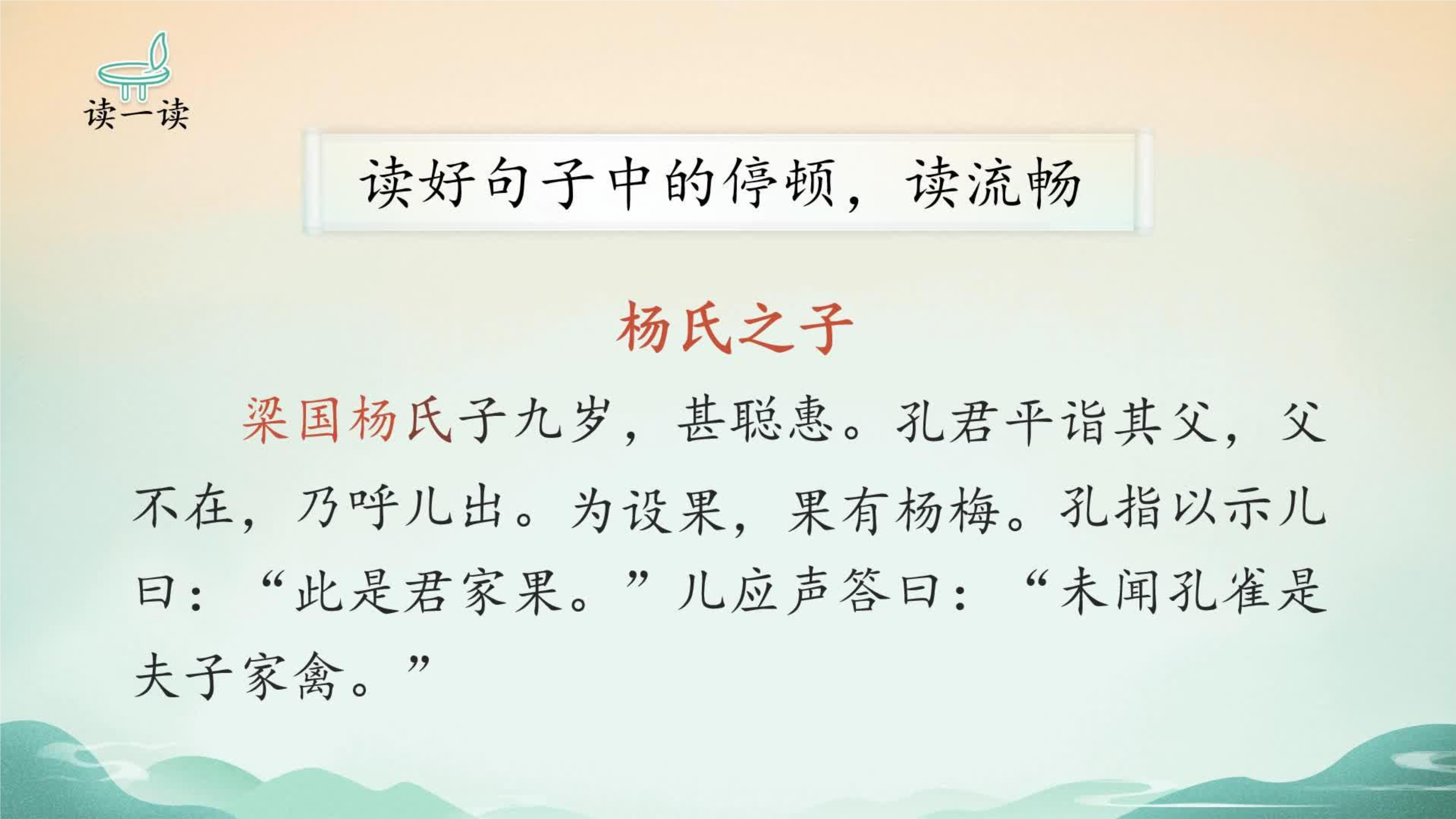 读一读

读好句子中的停顿，读流畅

杨氏之子

梁国杨氏子九岁，甚聪惠。孔君平诣其父，父不在，乃呼儿出。为设果，果有杨梅。孔指以示儿曰：“此是君家果。”儿应声答曰：“未闻孔雀是夫子家禽。”